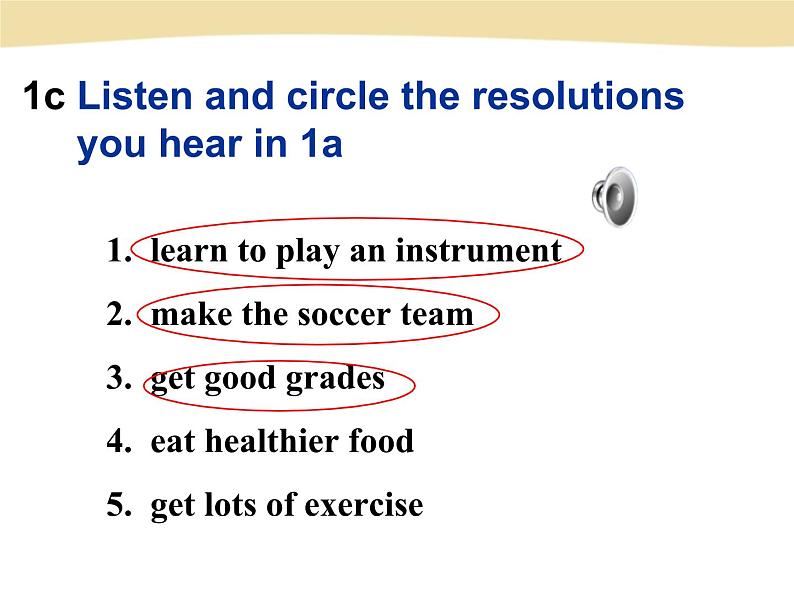 1c Listen and circle the resolutions you hear in 1a

1. learn to play an instrument
2. make the soccer team
3. get good grades
4. eat healthier food
5. get lots of exercise